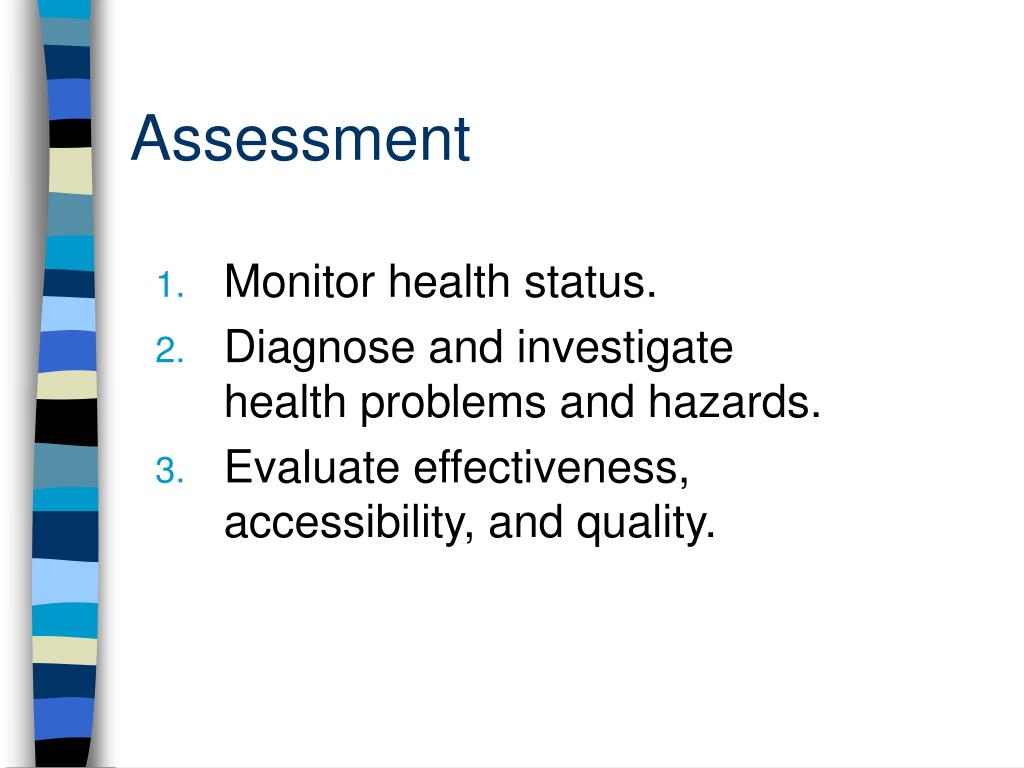 Assessment

1. Monitor health status.
2. Diagnose and investigate health problems and hazards.
3. Evaluate effectiveness, accessibility, and quality.